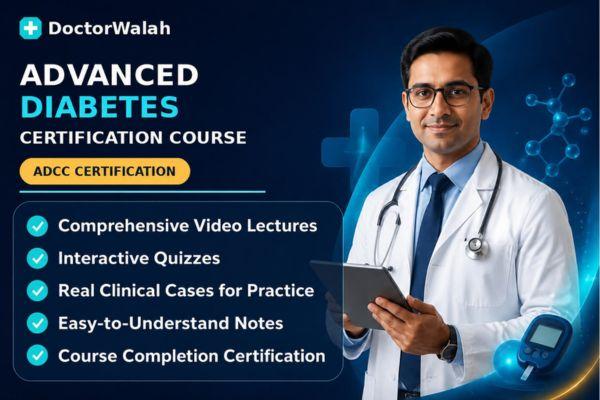 DoctorWalah

ADVANCED DIABETES CERTIFICATION COURSE

ADCC CERTIFICATION

Comprehensive Video Lectures
Interactive Quizzes
Real Clinical Cases for Practice
Easy-to-Understand Notes
Course Completion Certification